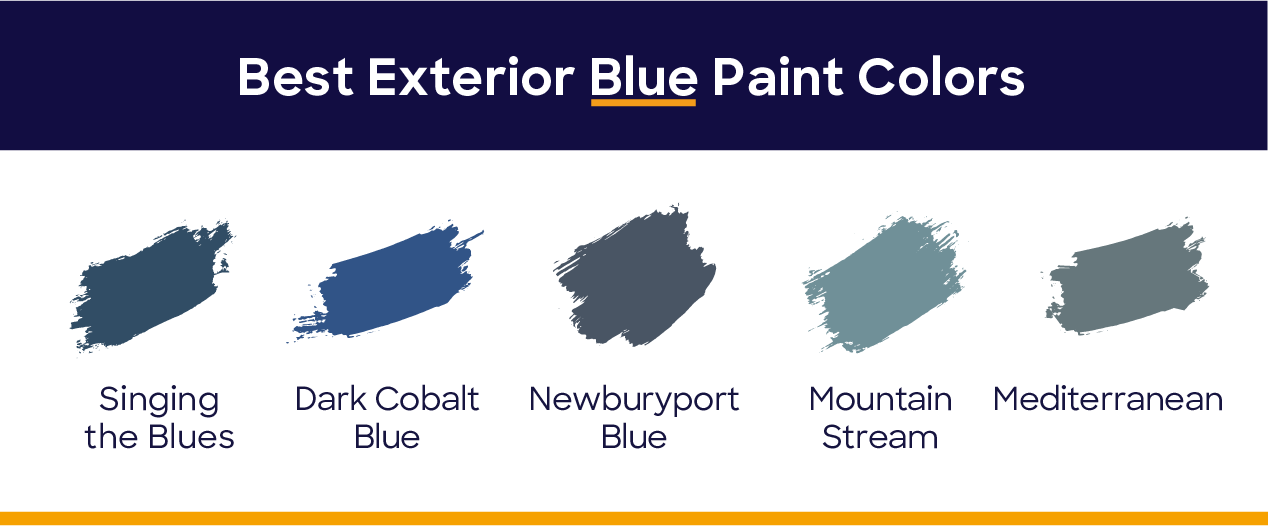 Best Exterior Blue Paint Colors

Singing the Blues

Dark Cobalt Blue

Newburyport Blue

Mountain Stream

Mediterranean